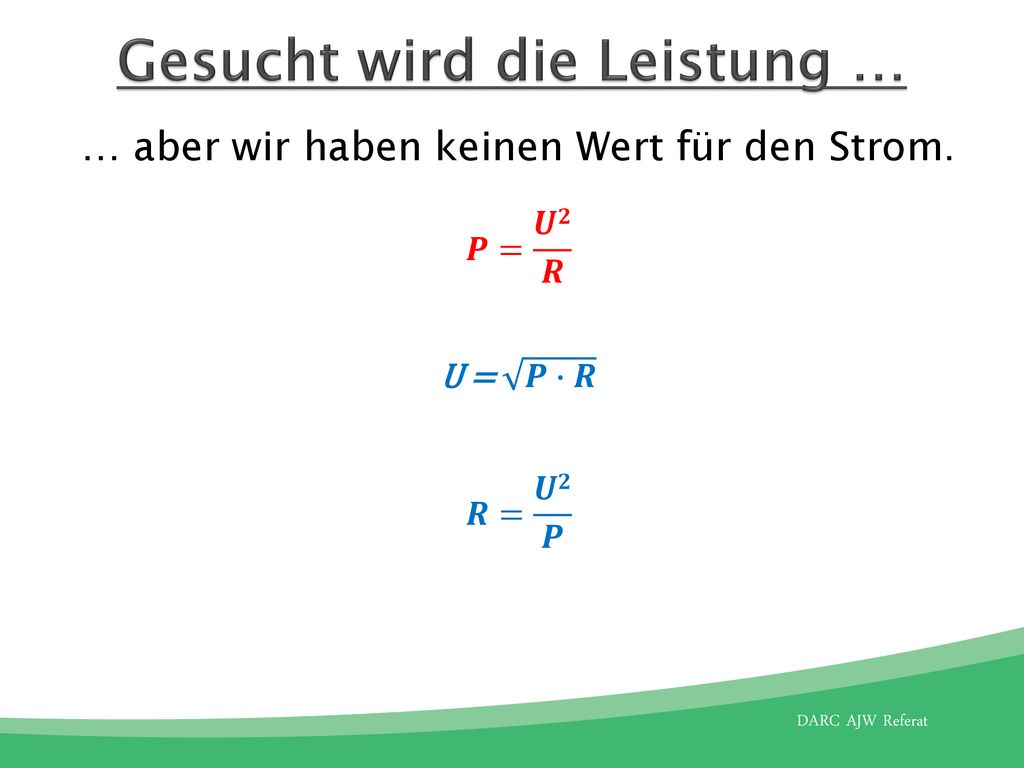 Gesucht wird die Leistung …

… aber wir haben keinen Wert für den Strom.

$P = \frac{U^2}{R}$

$U = \sqrt{P \cdot R}$

$R = \frac{U^2}{P}$

DARC AJW Referat